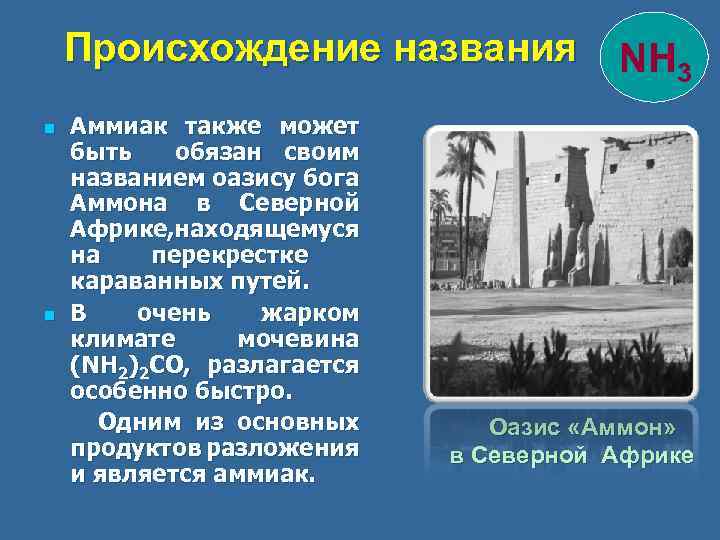 Происхождение названия

$NH_3$

Аммиак также может быть обязан своим названием оазису бога Аммона в Северной Африке,находящемуся на перекрестке караванных путей.

В очень жарком климате мочевина $(NH_2)_2CO$, разлагается особенно быстро.

Одним из основных продуктов разложения и является аммиак.

Оазис «Аммон» в Северной Африке